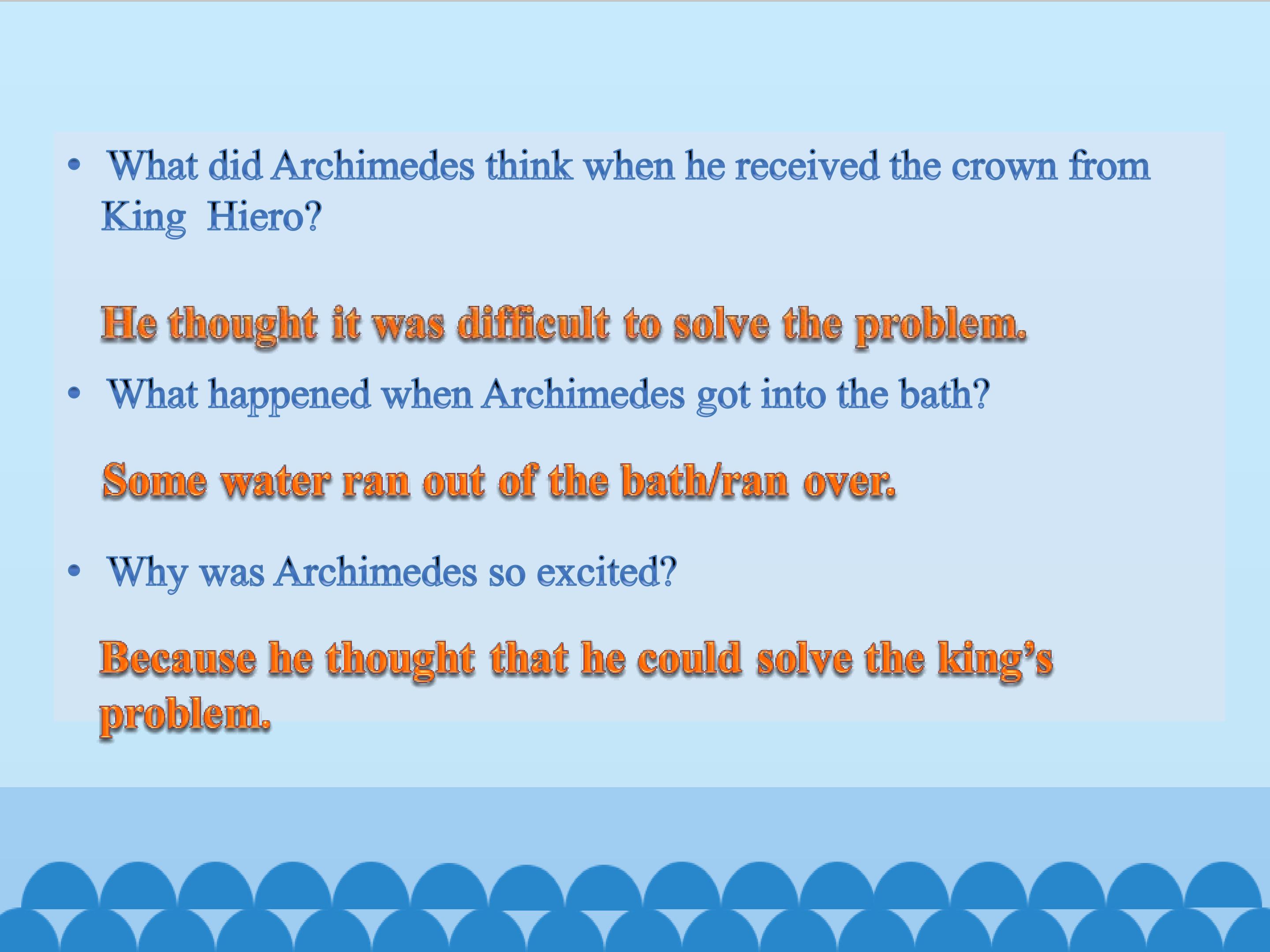 • What did Archimedes think when he received the crown from King Hiero?

He thought it was difficult to solve the problem.

• What happened when Archimedes got into the bath?

Some water ran out of the bath/ran over.

• Why was Archimedes so excited?

Because he thought that he could solve the king's problem.